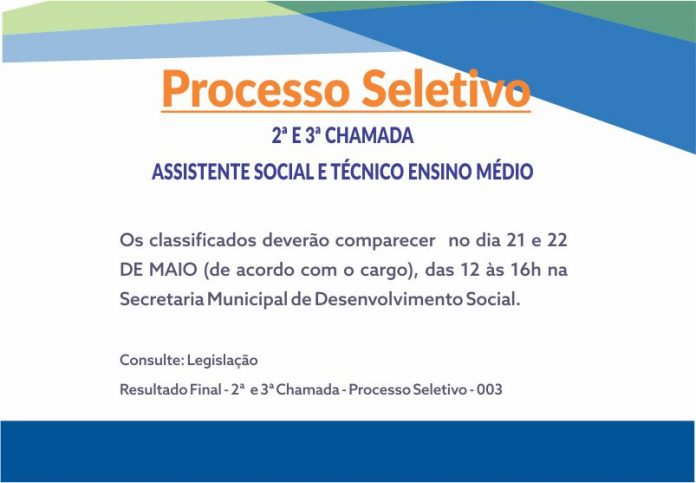 Processo Seletivo

2ª E 3ª CHAMADA

ASSISTENTE SOCIAL E TÉCNICO ENSINO MÉDIO

Os classificados deverão comparecer no dia 21 e 22 DE MAIO (de acordo com o cargo), das 12 às 16h na Secretaria Municipal de Desenvolvimento Social.

Consulte: Legislação

Resultado Final - 2ª e 3ª Chamada - Processo Seletivo - 003